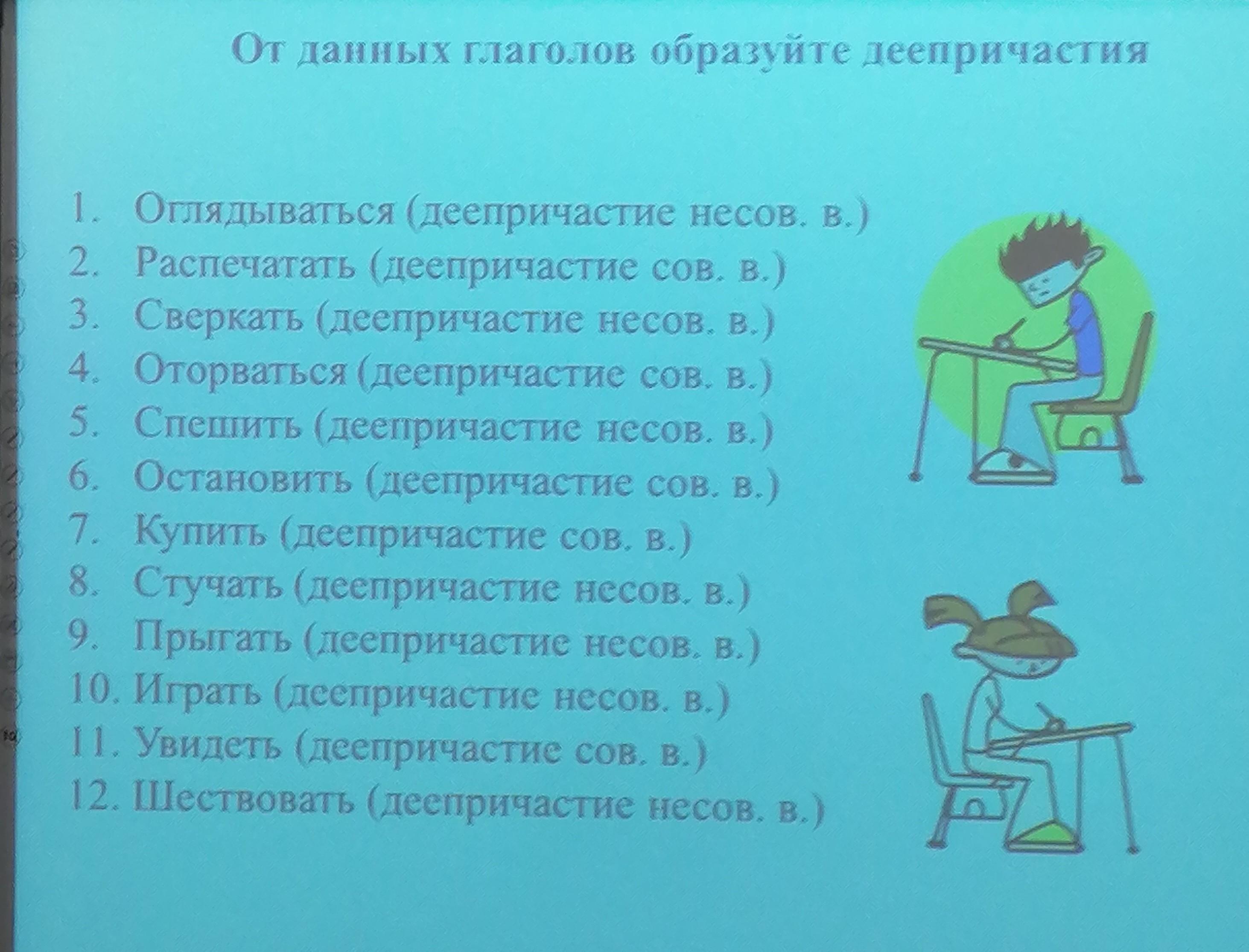 От данных глаголов образуйте деепричастия

1. Оглядываться (деепричастие несов. в.)
2. Распечатать (деепричастие сов. в.)
3. Сверкать (деепричастие несов. в.)
4. Оторваться (деепричастие сов. в.)
5. Спешить (деепричастие несов. в.)
6. Остановить (деепричастие сов. в.)
7. Купить (деепричастие сов. в.)
8. Стучать (деепричастие несов. в.)
9. Прыгать (деепричастие несов. в.)
10. Играть (деепричастие несов. в.)
11. Увидеть (деепричастие сов. в.)
12. Шествовать (деепричастие несов. в.)